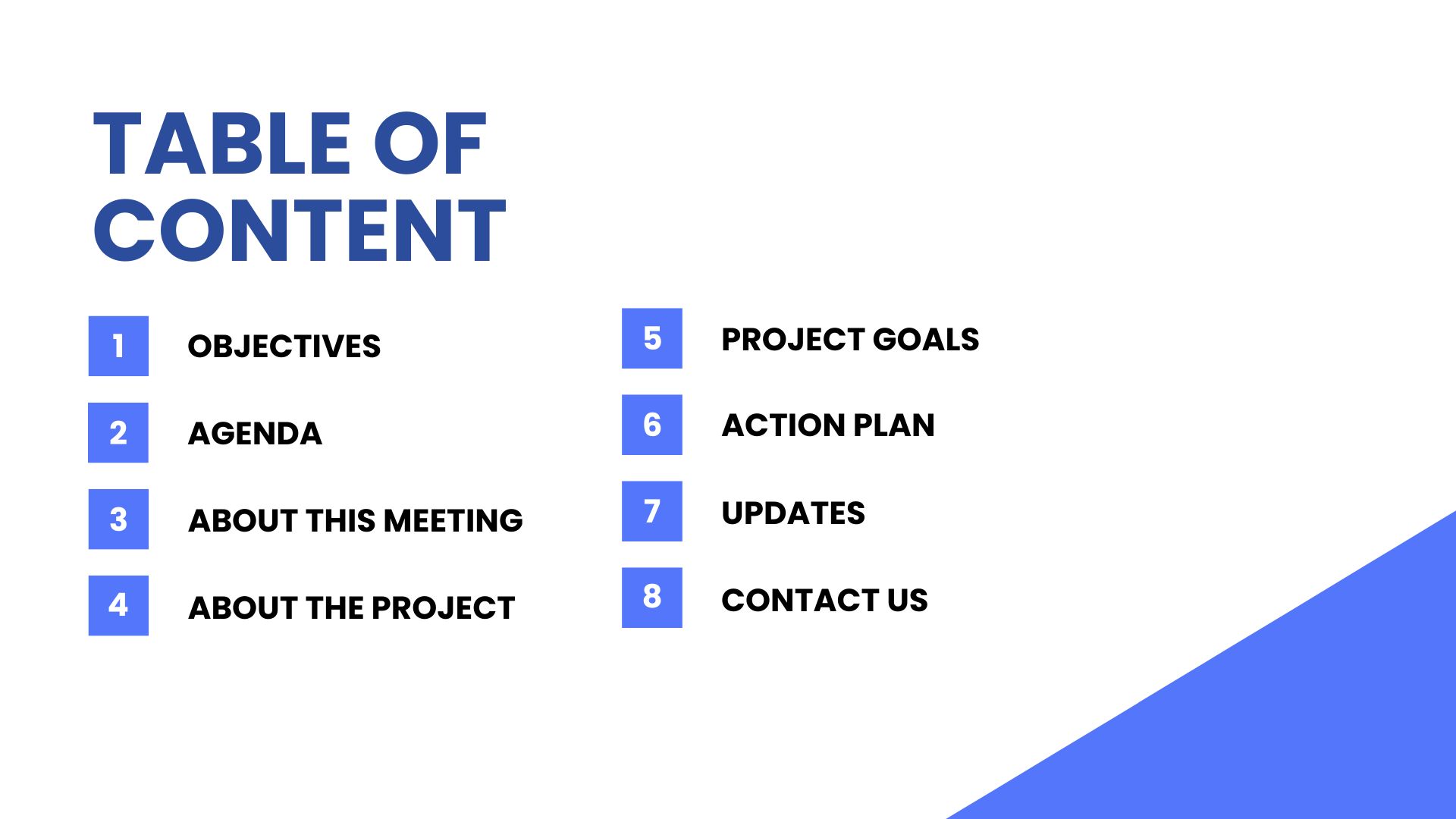 TABLE OF CONTENT

1 OBJECTIVES

2 AGENDA

3 ABOUT THIS MEETING

4 ABOUT THE PROJECT

5 PROJECT GOALS

6 ACTION PLAN

7 UPDATES

8 CONTACT US